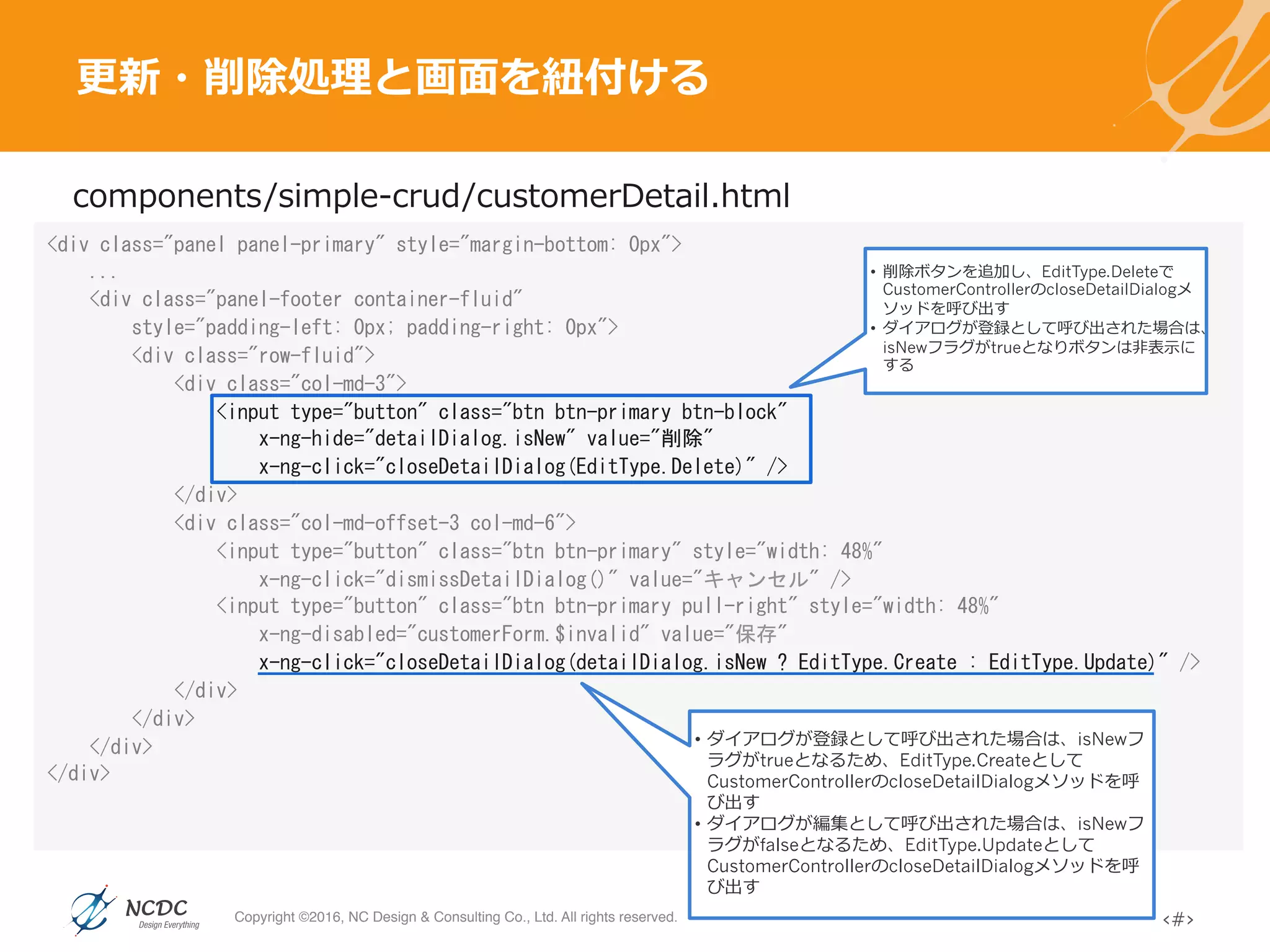 更新・削除処理と画面を紐付ける

components/simple-crud/customerDetail.html

<div class="panel panel-primary" style="margin-bottom: 0px">
...
<div class="panel-footer container-fluid"
style="padding-left: 0px; padding-right: 0px">
<div class="row-fluid">
<div class="col-md-3">
<input type="button" class="btn btn-primary btn-block"
x-ng-hide="detailDialog.isNew" value="削除"
x-ng-click="closeDetailDialog(EditType.Delete)" />
</div>
<div class="col-md-offset-3 col-md-6">
<input type="button" class="btn btn-primary" style="width: 48%"
x-ng-click="dismissDetailDialog()" value="キャンセル" />
<input type="button" class="btn btn-primary pull-right" style="width: 48%"
x-ng-disabled="customerForm.$invalid" value="保存"
x-ng-click="closeDetailDialog(detailDialog.isNew ? EditType.Create : EditType.Update)" />
</div>
</div>
</div>
</div>

• 削除ボタンを追加し、EditType.DeleteでCustomerControllerのcloseDetailDialogメソッドを呼び出す
• ダイアログが登録として呼び出された場合は、isNewフラグがtrueとなりボタンは非表示にする

• ダイアログが登録として呼び出された場合は、isNewフラグがtrueとなるため、EditType.CreateとしてCustomerControllerのcloseDetailDialogメソッドを呼び出す
• ダイアログが編集として呼び出された場合は、isNewフラグがfalseとなるため、EditType.UpdateとしてCustomerControllerのcloseDetailDialogメソッドを呼び出す

NCDC Design Everything

Copyright ©2016, NC Design & Consulting Co., Ltd. All rights reserved.

<#>